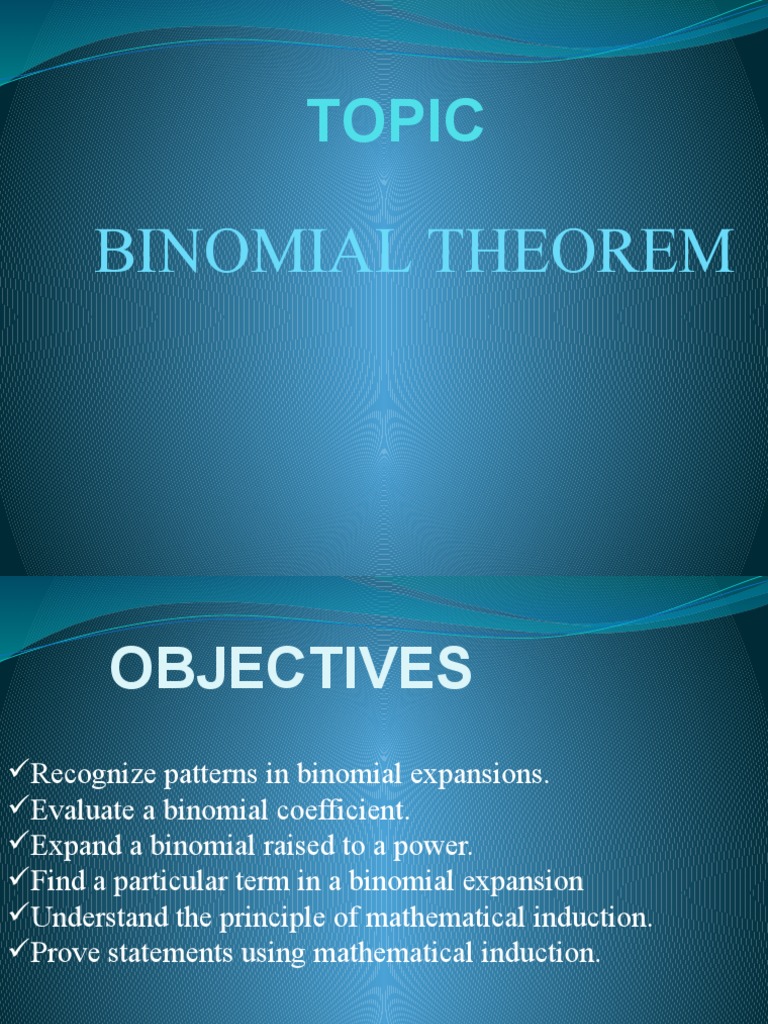 TOPIC

BINOMIAL THEOREM

OBJECTIVES

✓Recognize patterns in binomial expansions.
✓Evaluate a binomial coefficient.
✓Expand a binomial raised to a power.
✓Find a particular term in a binomial expansion
✓Understand the principle of mathematical induction.
✓Prove statements using mathematical induction.